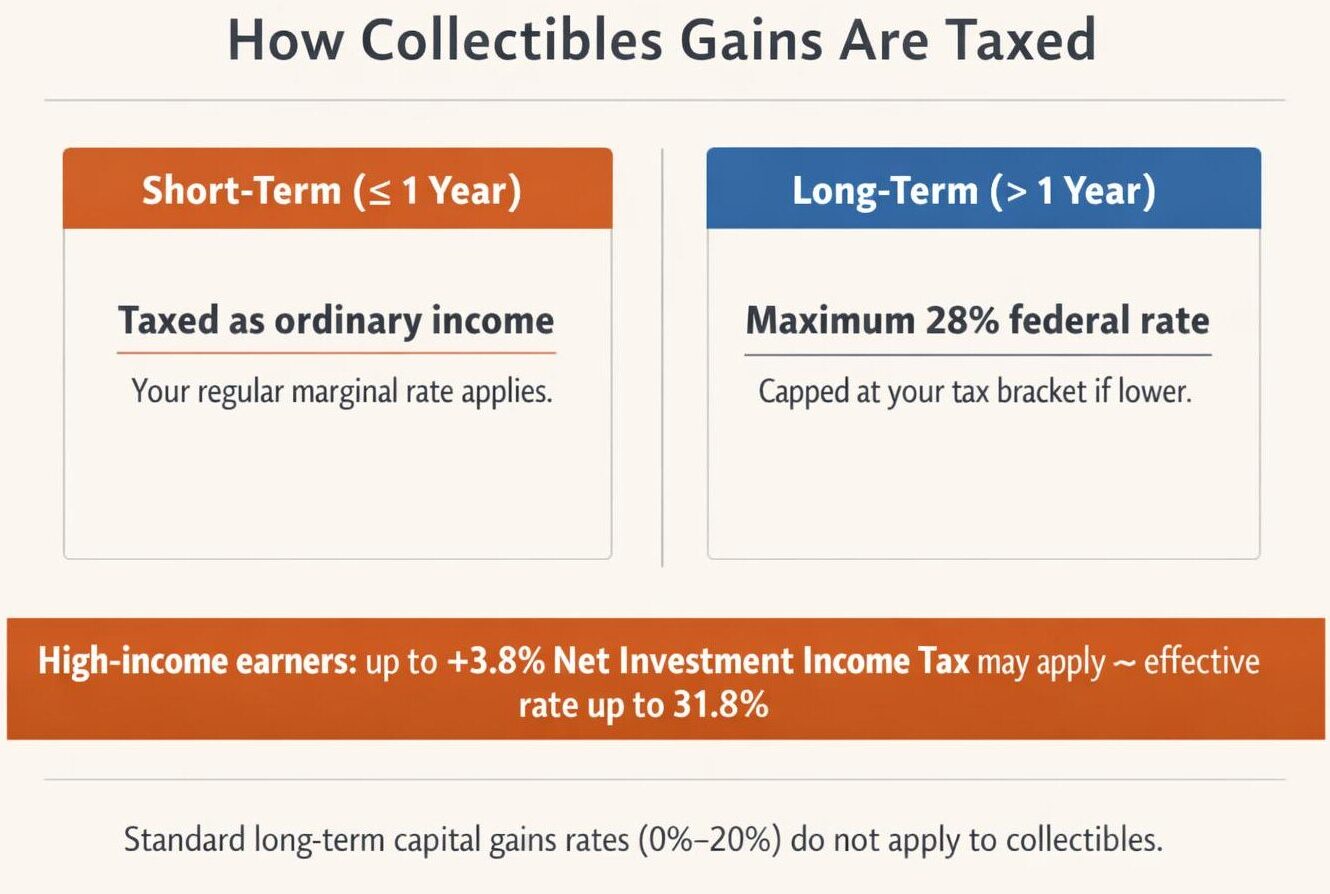 How Collectibles Gains Are Taxed

Short-Term (≤ 1 Year)

Taxed as ordinary income

Your regular marginal rate applies.

Long-Term (> 1 Year)

Maximum 28% federal rate

Capped at your tax bracket if lower.

High-income earners: up to +3.8% Net Investment Income Tax may apply ~ effective rate up to 31.8%

Standard long-term capital gains rates (0%–20%) do not apply to collectibles.